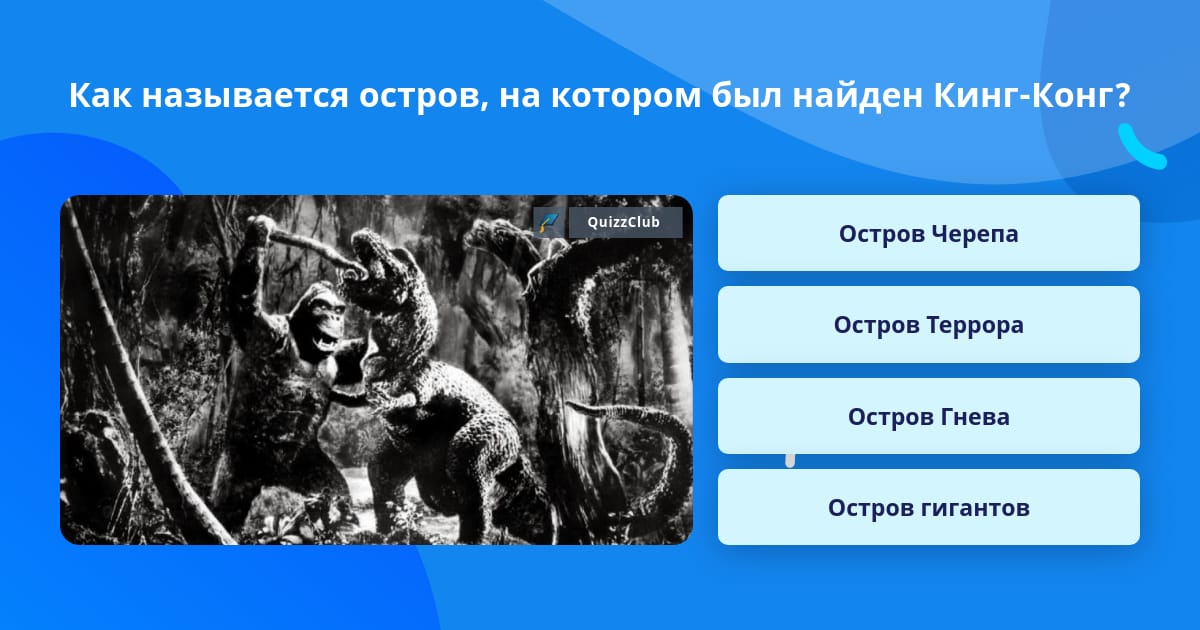 Как называется остров, на котором был найден Кинг-Конг?

QuizzClub

Остров Черепа

Остров Террора

Остров Гнева

Остров гигантов